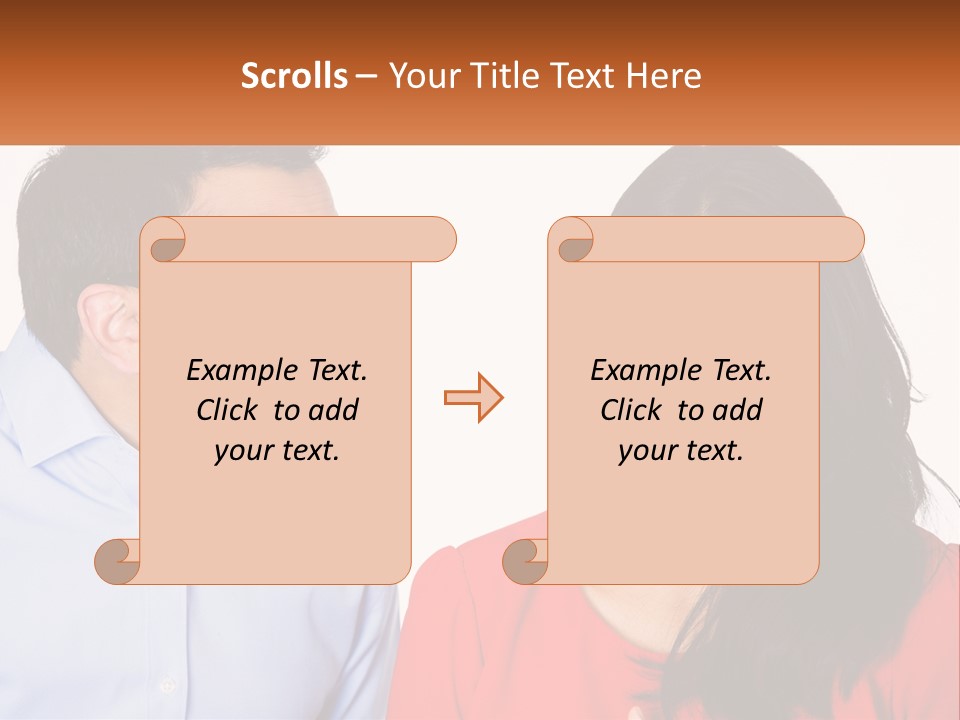 Scrolls – Your Title Text Here

Example Text. Click to add your text.

Example Text. Click to add your text.